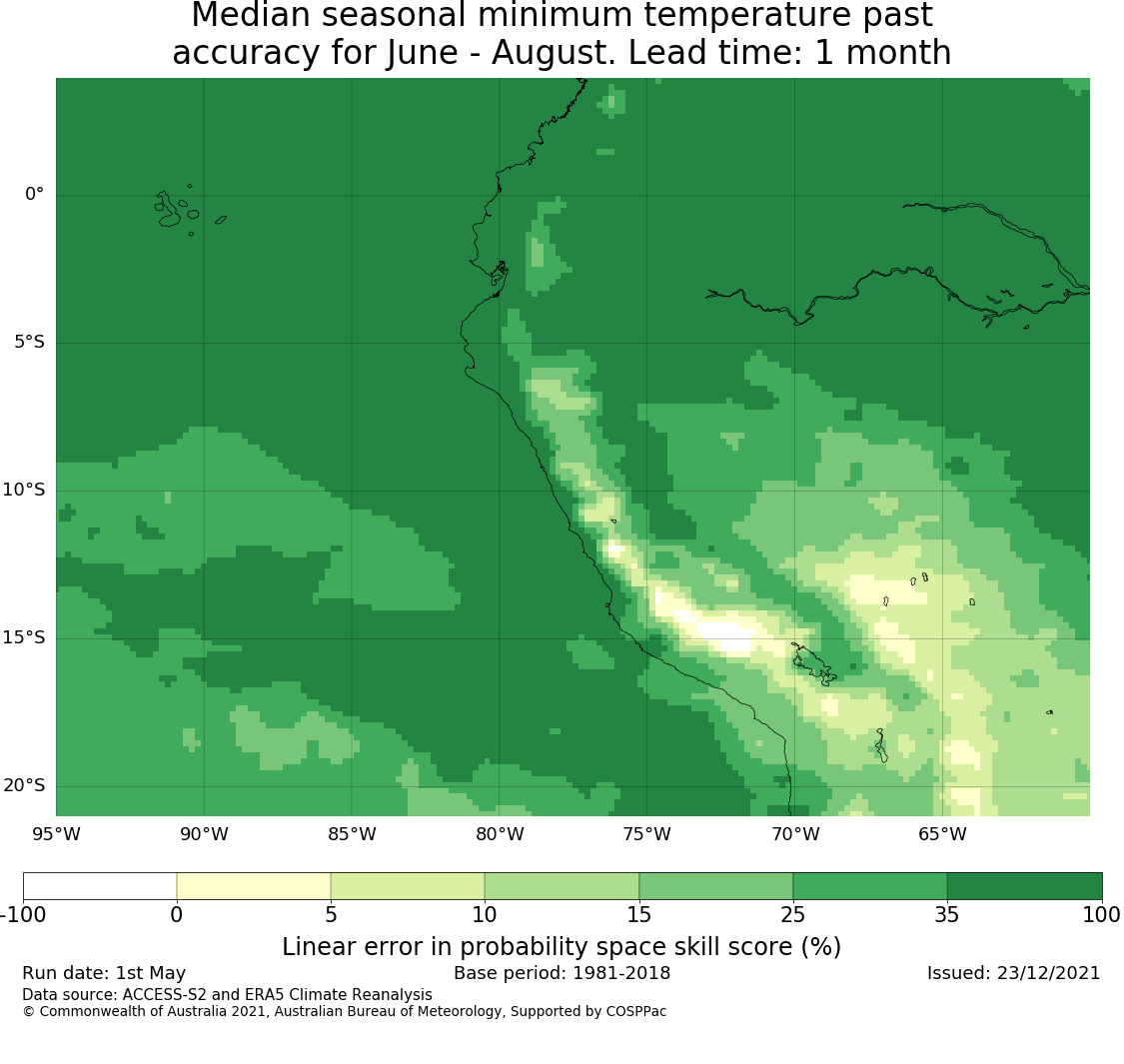 Median seasonal minimum temperature past accuracy for June - August. Lead time: 1 month

0°
5°S
10°S
15°S
20°S
95°W 90°W 85°W 80°W 75°W 70°W 65°W

-100 0 5 10 15 25 35 100
Linear error in probability space skill score (%)

Run date: 1st May
Base period: 1981-2018
Issued: 23/12/2021
Data source: ACCESS-S2 and ERA5 Climate Reanalysis
© Commonwealth of Australia 2021, Australian Bureau of Meteorology, Supported by COSPPac